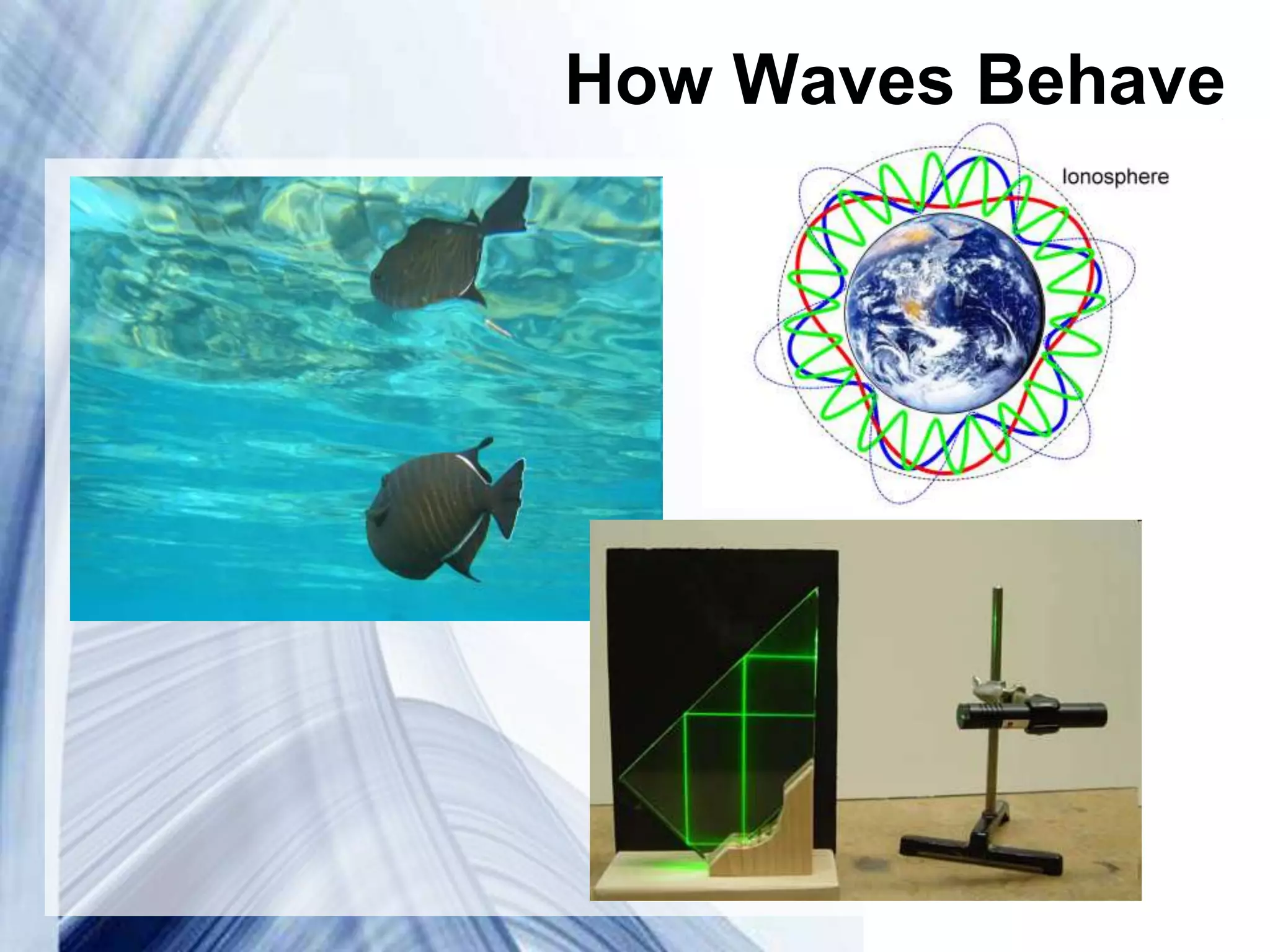 How Waves Behave

Ionosphere